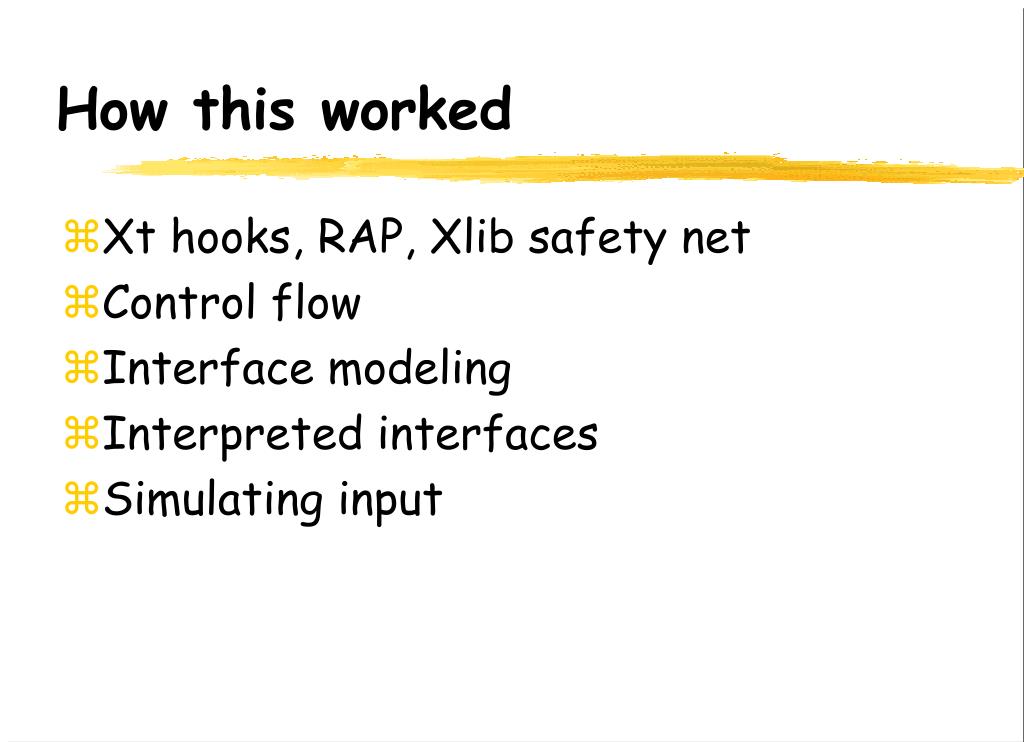 How this worked

⌘Xt hooks, RAP, Xlib safety net
⌘Control flow
⌘Interface modeling
⌘Interpreted interfaces
⌘Simulating input